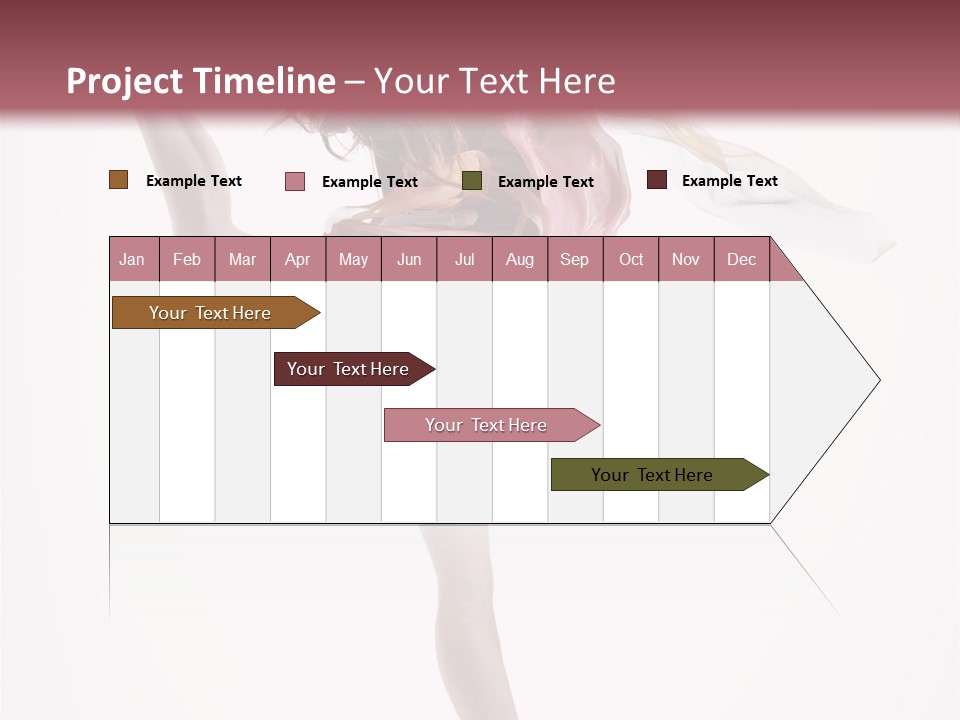 Project Timeline – Your Text Here

Example Text Example Text Example Text Example Text

| Jan | Feb | Mar | Apr | May | Jun | Jul | Aug | Sep | Oct | Nov | Dec |
|---|---|---|---|---|---|---|---|---|---|---|---|

Your Text Here

Your Text Here

Your Text Here

Your Text Here